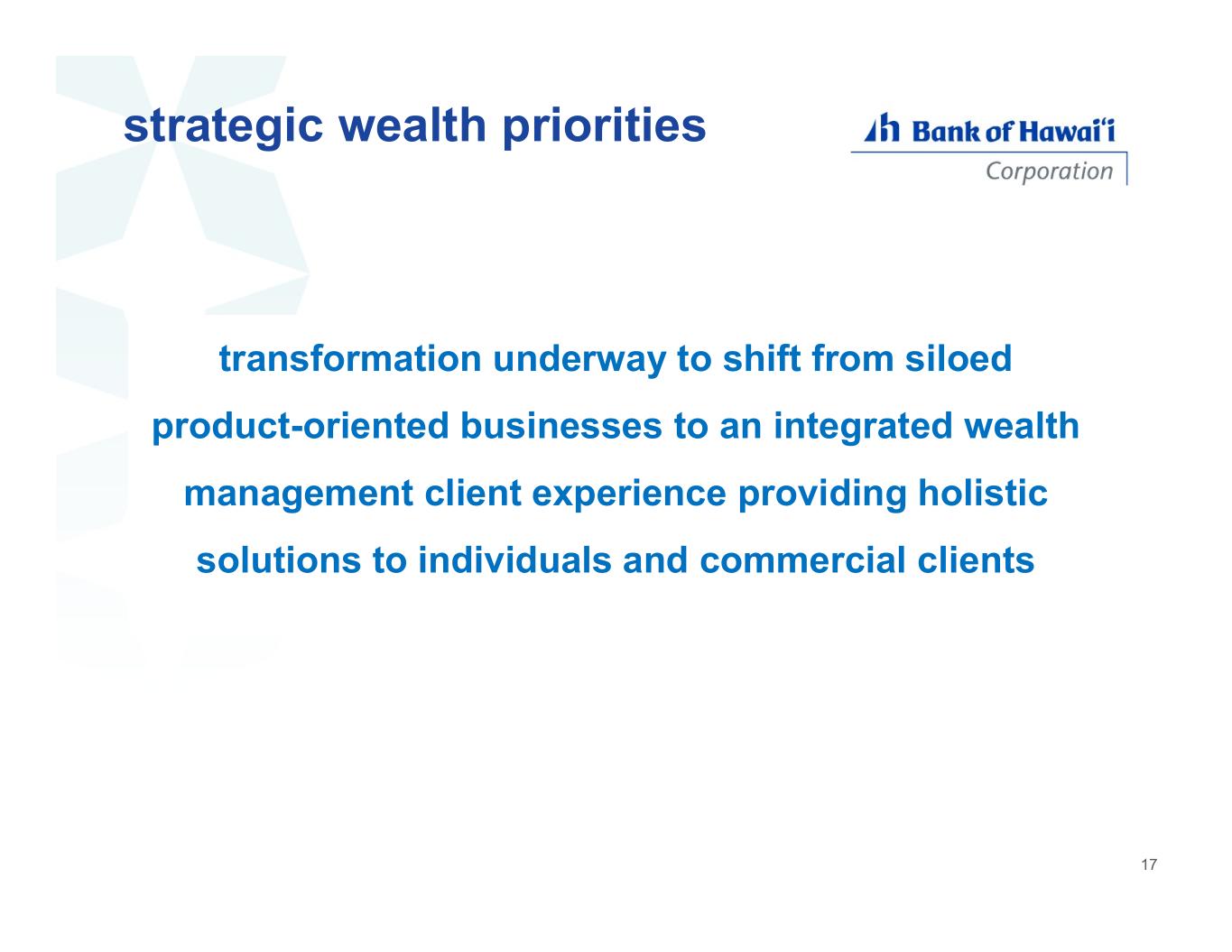 strategic wealth priorities

Bank of Hawai'i
Corporation

transformation underway to shift from siloed product-oriented businesses to an integrated wealth management client experience providing holistic solutions to individuals and commercial clients

17